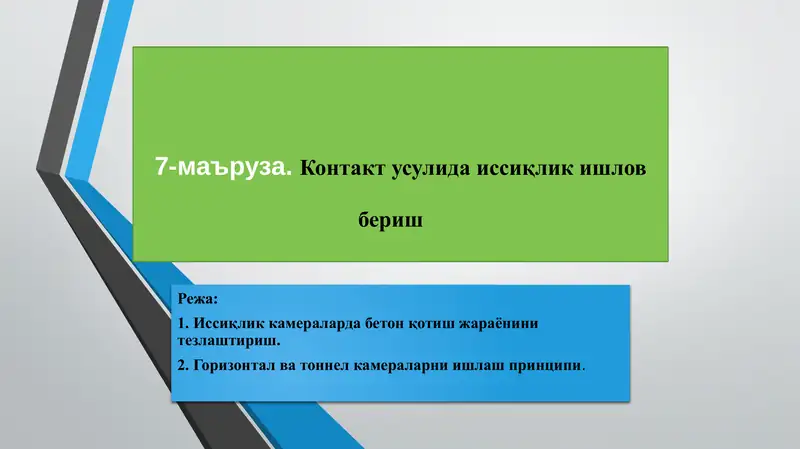 7-маъруза. Контакт усулида иссиқлик ишлов бериш

Режа:

1. Иссиқлик камераларда бетон қотиш жараёнини тезлаштириш.

2. Горизонтал ва тоннел камераларни ишлаш принципи.